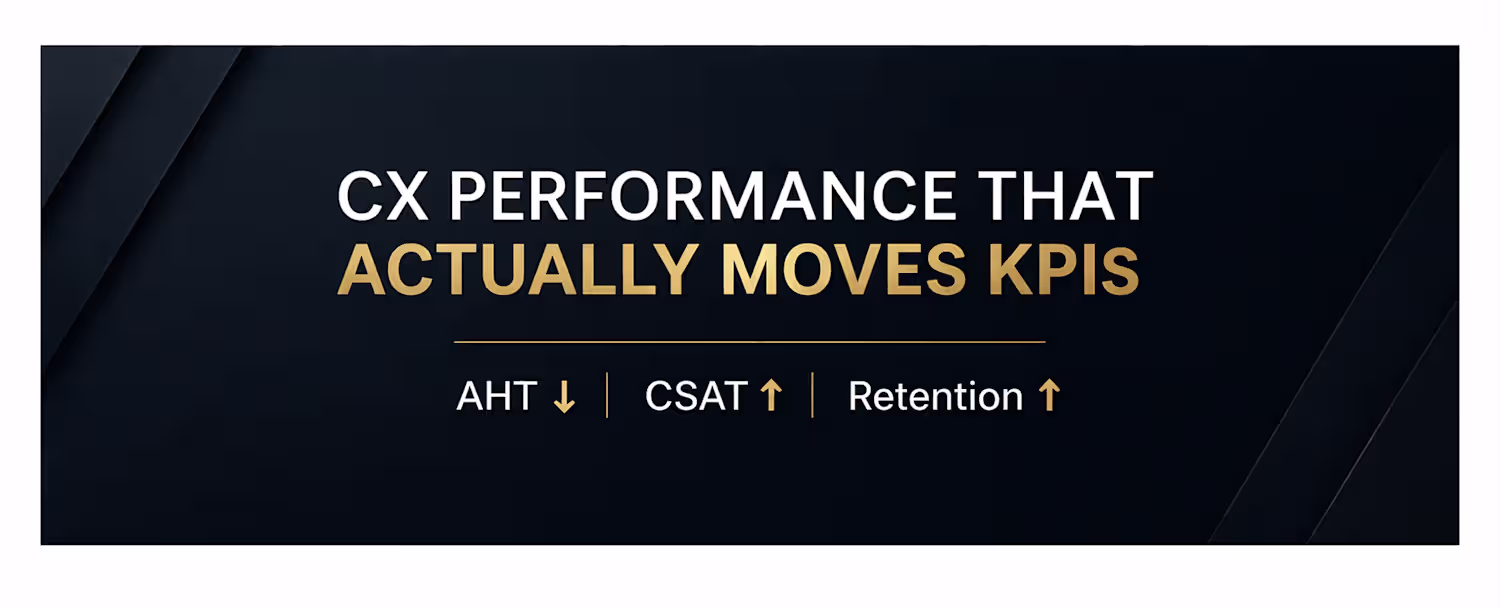 CX PERFORMANCE THAT
ACTUALLY MOVES KPIs

AHT ↓ | CSAT ↑ | Retention ↑